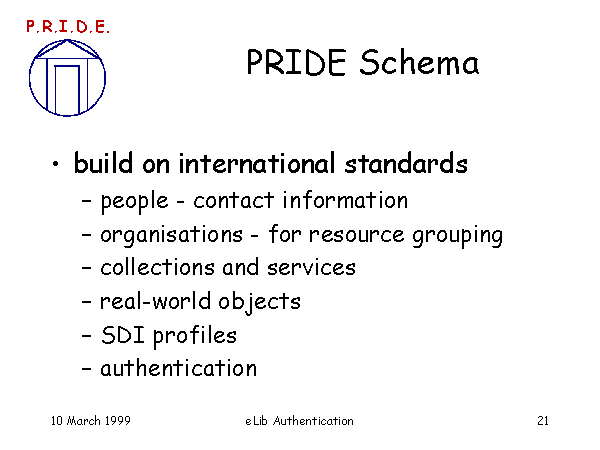 P.R.I.D.E.

PRIDE Schema

• build on international standards
– people - contact information
– organisations - for resource grouping
– collections and services
– real-world objects
– SDI profiles
– authentication

10 March 1999

eLib Authentication

21